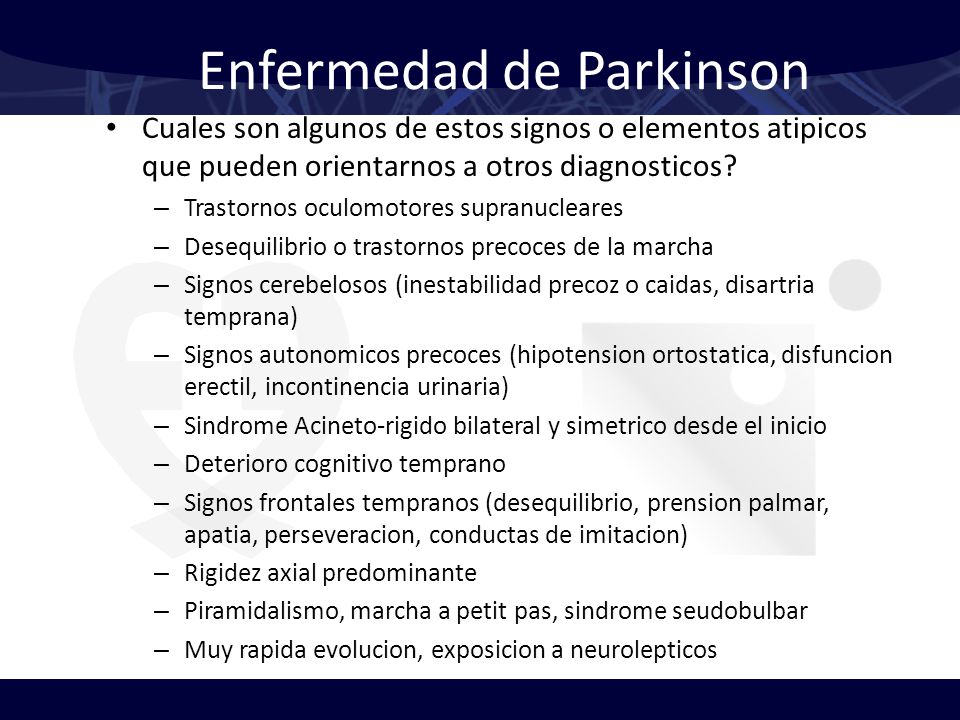 Enfermedad de Parkinson

• Cuales son algunos de estos signos o elementos atipicos que pueden orientarnos a otros diagnosticos?
– Trastornos oculomotores supranucleares
– Desequilibrio o trastornos precoces de la marcha
– Signos cerebelosos (inestabilidad precoz o caidas, disartria temprana)
– Signos autonomicos precoces (hipotension ortostatica, disfuncion erectil, incontinencia urinaria)
– Sindrome Acineto-rigido bilateral y simetrico desde el inicio
– Deterioro cognitivo temprano
– Signos frontales tempranos (desequilibrio, prension palmar, apatia, perseveracion, conductas de imitacion)
– Rigidez axial predominante
– Piramidalismo, marcha a petit pas, sindrome seudobulbar
– Muy rapida evolucion, exposicion a neurolepticos